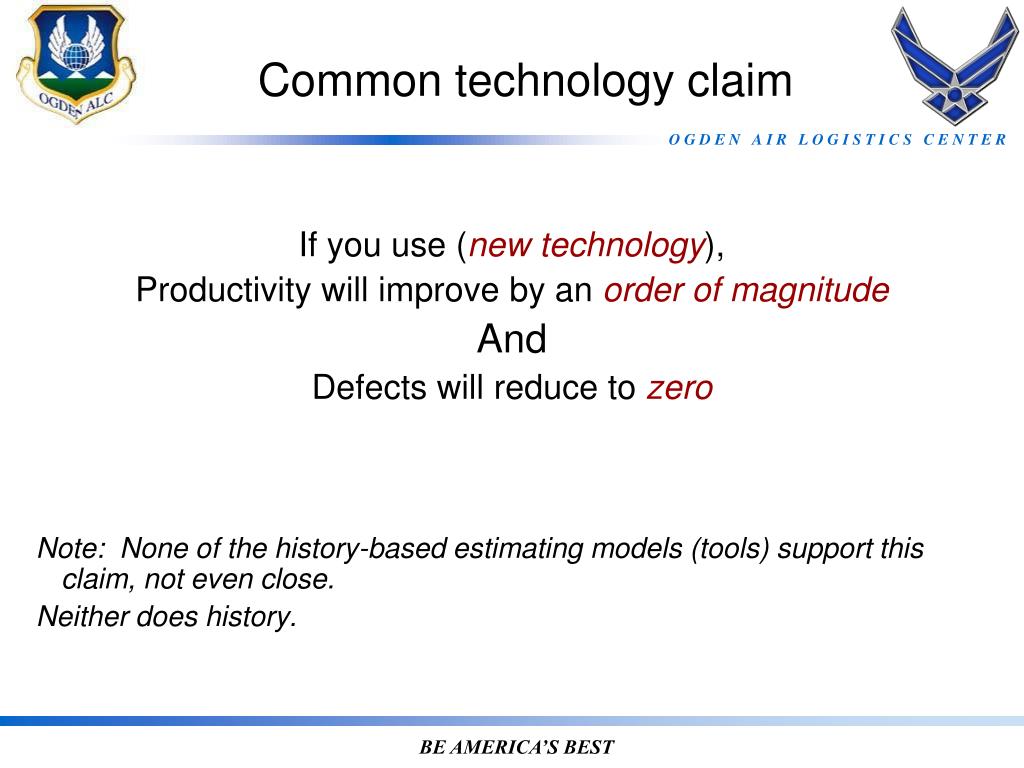 OGDEN ALC

Common technology claim

OGDEN AIR LOGISTICS CENTER

If you use (new technology),
Productivity will improve by an order of magnitude
And
Defects will reduce to zero

Note: None of the history-based estimating models (tools) support this claim, not even close.

Neither does history.

BE AMERICA'S BEST